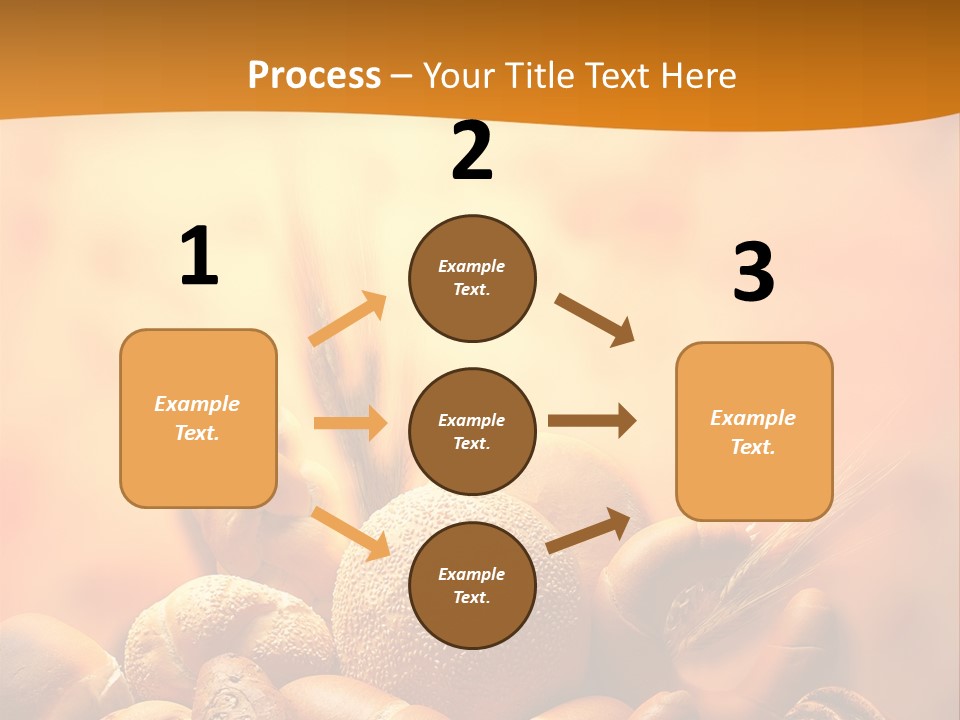 Process – Your Title Text Here

1

Example Text.

2

Example Text.

Example Text.

Example Text.

3

Example Text.